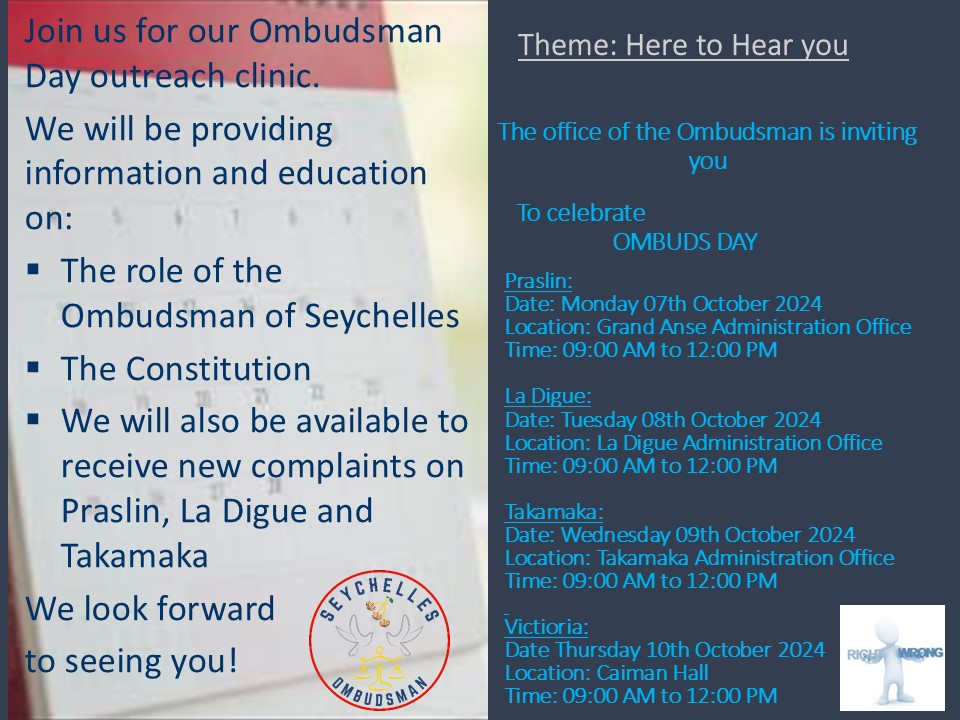 Join us for our Ombudsman Day outreach clinic.

We will be providing information and education on:

▪ The role of the Ombudsman of Seychelles
▪ The Constitution
▪ We will also be available to receive new complaints on Praslin, La Digue and Takamaka

We look forward to seeing you!

SEYCHELLES OMBUDSMAN

Theme: Here to Hear you

The office of the Ombudsman is inviting you

To celebrate
OMBUDS DAY

Praslin:
Date: Monday 07th October 2024
Location: Grand Anse Administration Office
Time: 09:00 AM to 12:00 PM

La Digue:
Date: Tuesday 08th October 2024
Location: La Digue Administration Office
Time: 09:00 AM to 12:00 PM

Takamaka:
Date: Wednesday 09th October 2024
Location: Takamaka Administration Office
Time: 09:00 AM to 12:00 PM

Victioria:
Date Thursday 10th October 2024
Location: Caiman Hall
Time: 09:00 AM to 12:00 PM

RIGHT WRONG